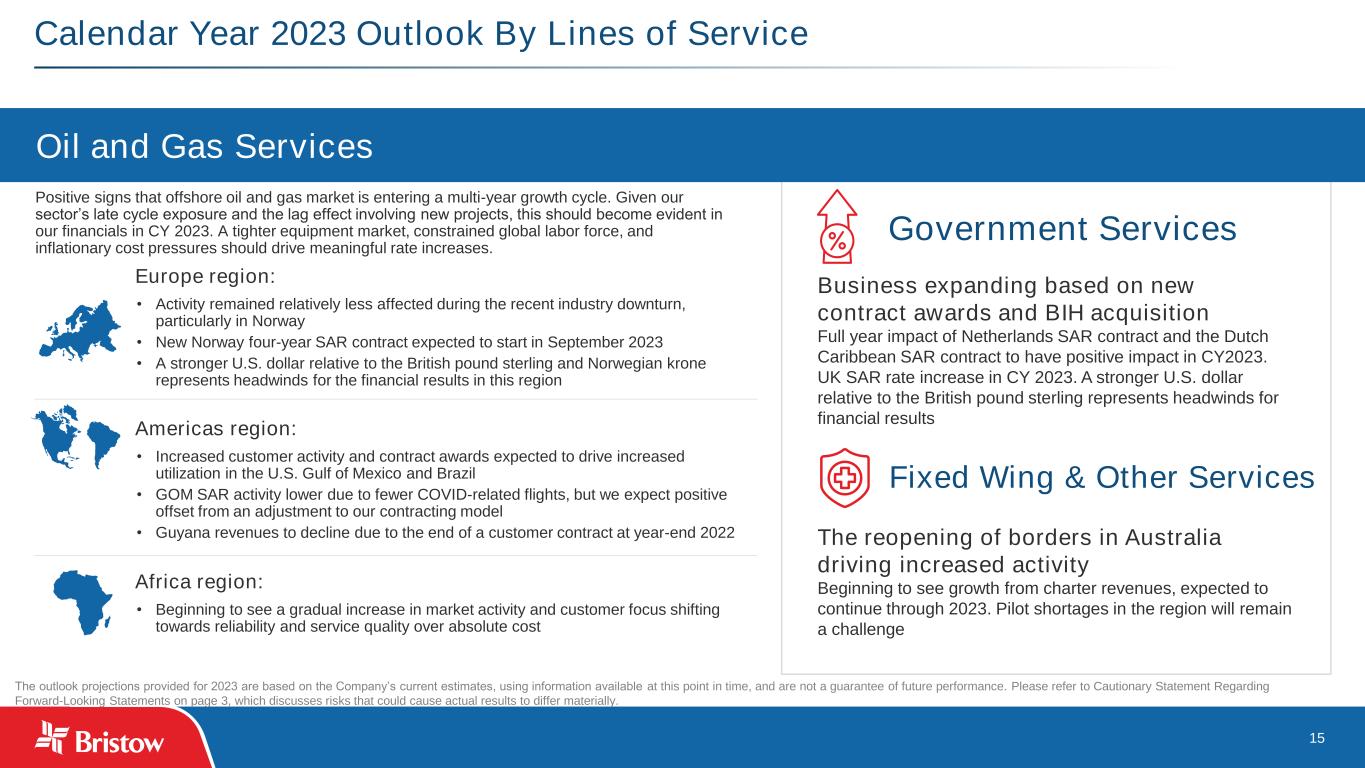 Calendar Year 2023 Outlook By Lines of Service

Oil and Gas Services

Positive signs that offshore oil and gas market is entering a multi-year growth cycle. Given our sector's late cycle exposure and the lag effect involving new projects, this should become evident in our financials in CY 2023. A tighter equipment market, constrained global labor force, and inflationary cost pressures should drive meaningful rate increases.

Europe region:

• Activity remained relatively less affected during the recent industry downturn, particularly in Norway
• New Norway four-year SAR contract expected to start in September 2023
• A stronger U.S. dollar relative to the British pound sterling and Norwegian krone represents headwinds for the financial results in this region

Americas region:

• Increased customer activity and contract awards expected to drive increased utilization in the U.S. Gulf of Mexico and Brazil
• GOM SAR activity lower due to fewer COVID-related flights, but we expect positive offset from an adjustment to our contracting model
• Guyana revenues to decline due to the end of a customer contract at year-end 2022

Africa region:

• Beginning to see a gradual increase in market activity and customer focus shifting towards reliability and service quality over absolute cost

Government Services

Business expanding based on new contract awards and BIH acquisition
Full year impact of Netherlands SAR contract and the Dutch Caribbean SAR contract to have positive impact in CY2023. UK SAR rate increase in CY 2023. A stronger U.S. dollar relative to the British pound sterling represents headwinds for financial results

Fixed Wing & Other Services

The reopening of borders in Australia driving increased activity
Beginning to see growth from charter revenues, expected to continue through 2023. Pilot shortages in the region will remain a challenge

The outlook projections provided for 2023 are based on the Company's current estimates, using information available at this point in time, and are not a guarantee of future performance. Please refer to Cautionary Statement Regarding Forward-Looking Statements on page 3, which discusses risks that could cause actual results to differ materially.

Bristow

15